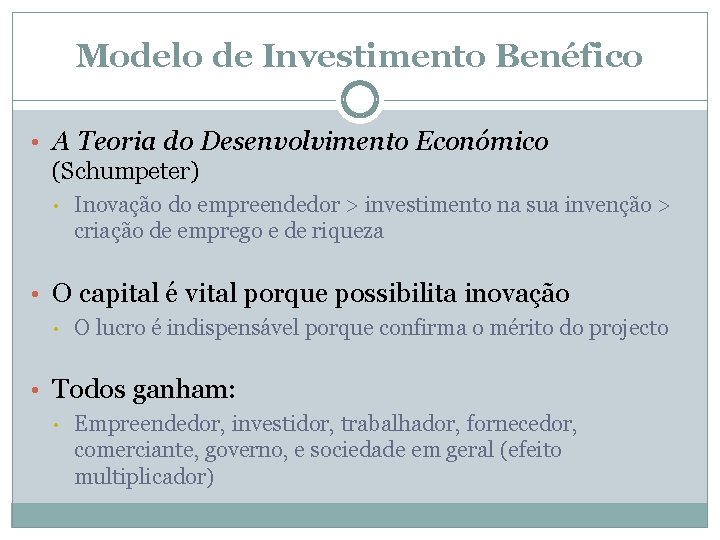 Modelo de Investimento Benéfico

• A Teoria do Desenvolvimento Económico (Schumpeter)
 • Inovação do empreendedor > investimento na sua invenção > criação de emprego e de riqueza

• O capital é vital porque possibilita inovação
 • O lucro é indispensável porque confirma o mérito do projecto

• Todos ganham:
 • Empreendedor, investidor, trabalhador, fornecedor, comerciante, governo, e sociedade em geral (efeito multiplicador)